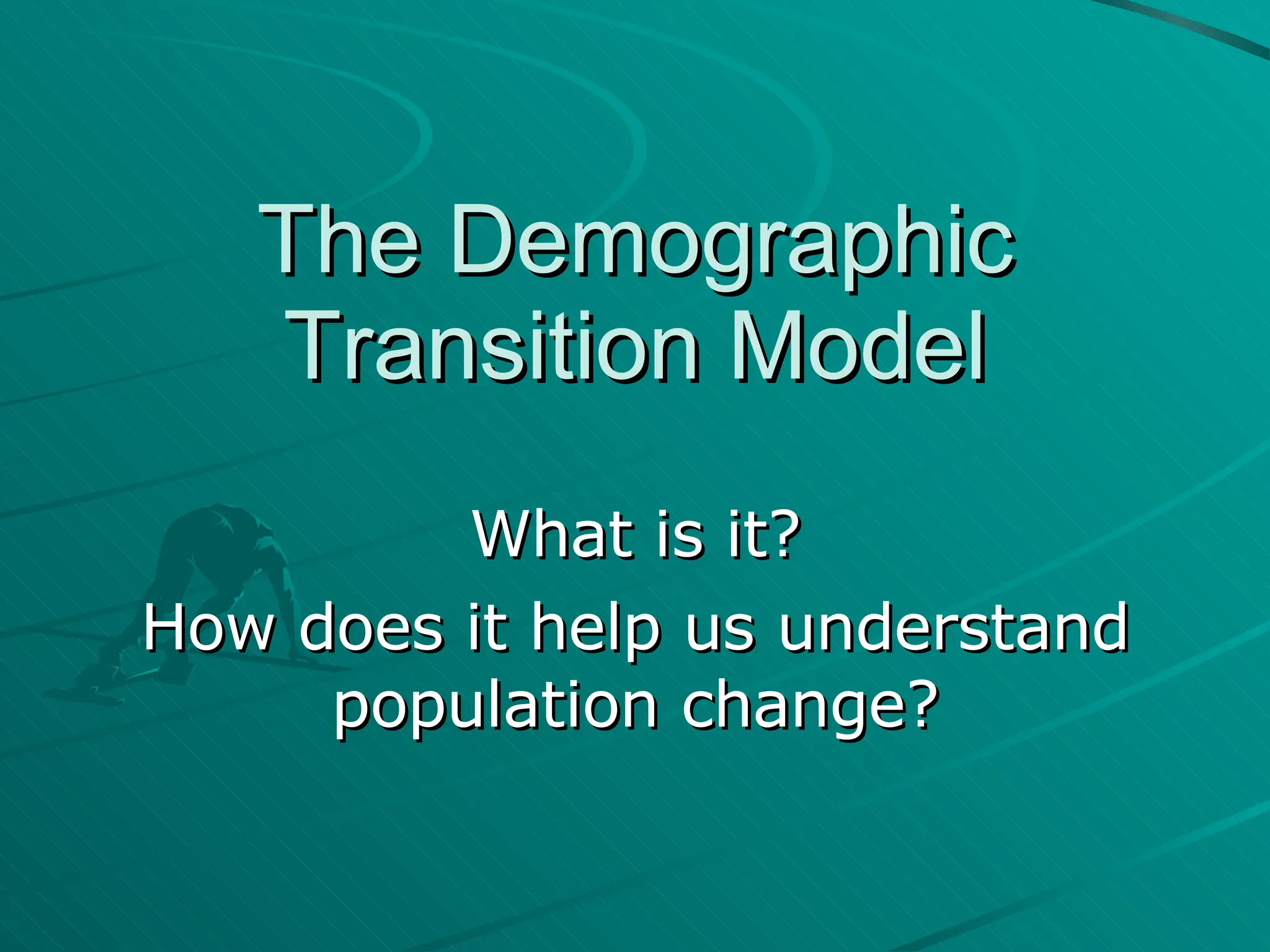 The Demographic Transition Model

What is it?

How does it help us understand population change?